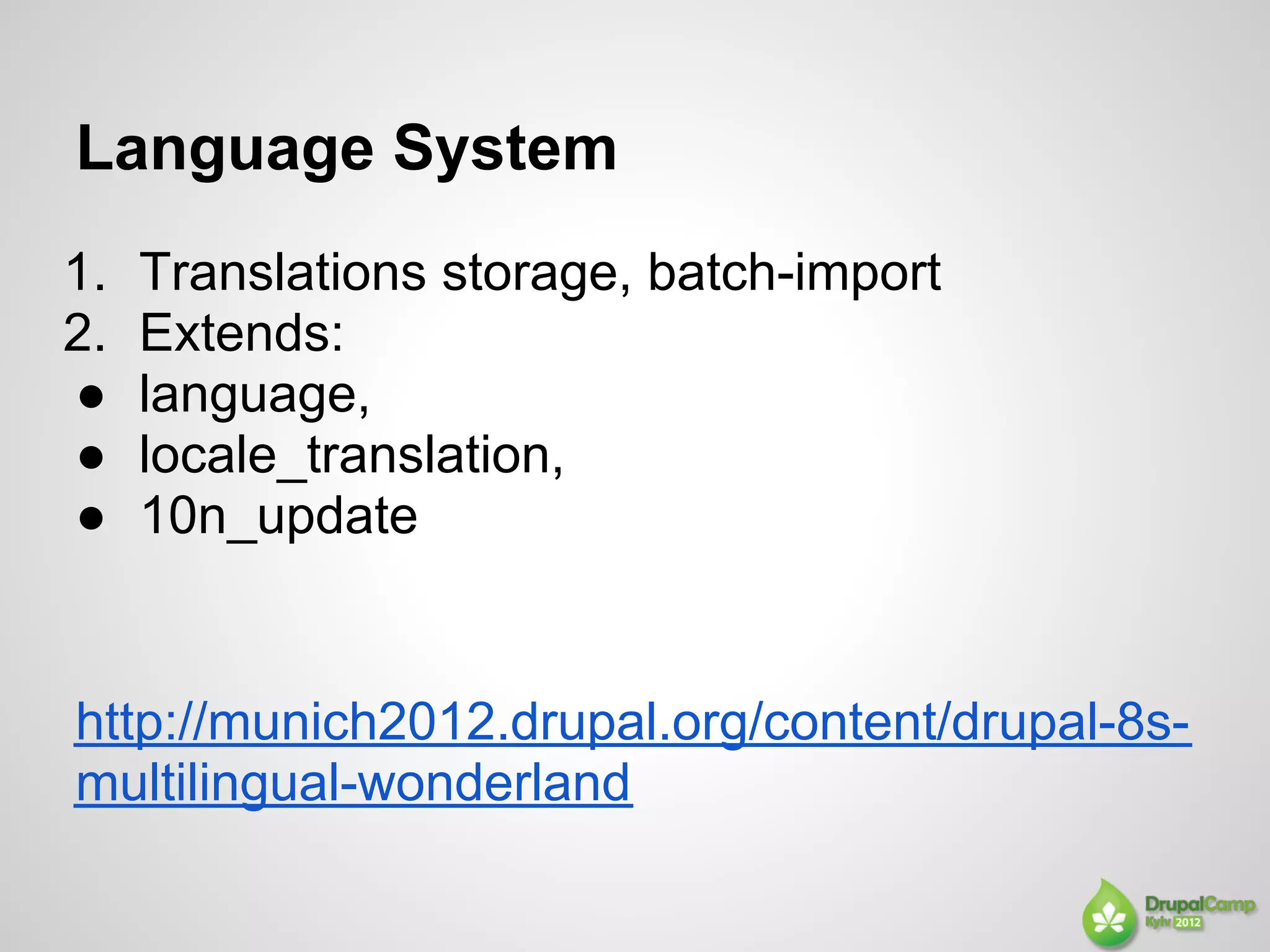 Language System

1. Translations storage, batch-import
2. Extends:
● language,
● locale_translation,
● 10n_update

http://munich2012.drupal.org/content/drupal-8s-multilingual-wonderland

DrupalCamp Kyiv 2012